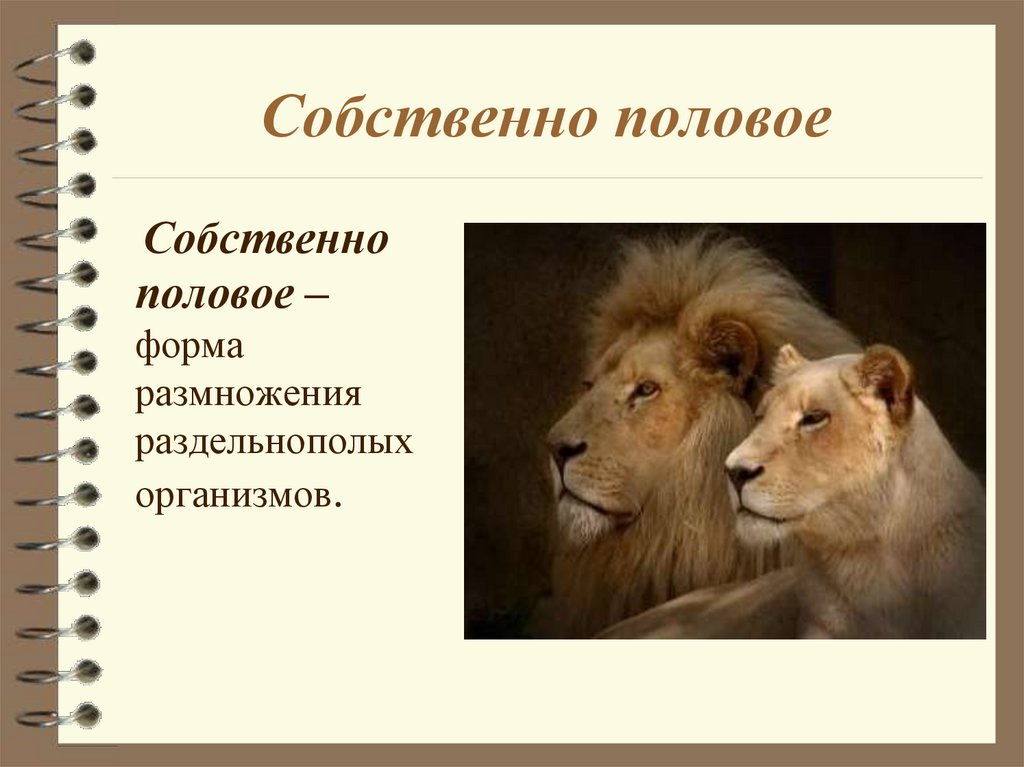 Собственно половое

Собственно половое – форма размножения раздельнополых организмов.